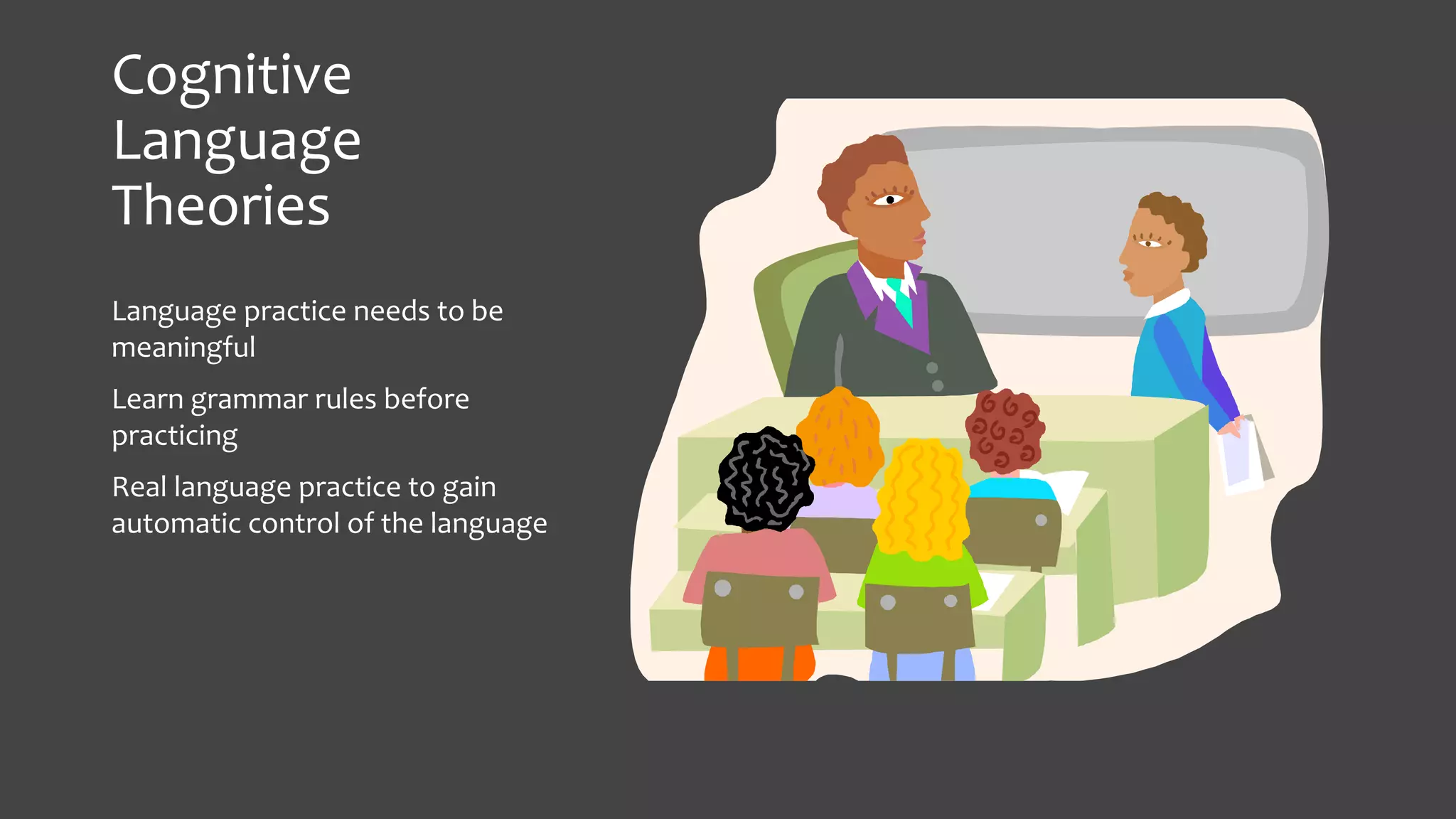 Cognitive Language Theories

Language practice needs to be meaningful

Learn grammar rules before practicing

Real language practice to gain automatic control of the language